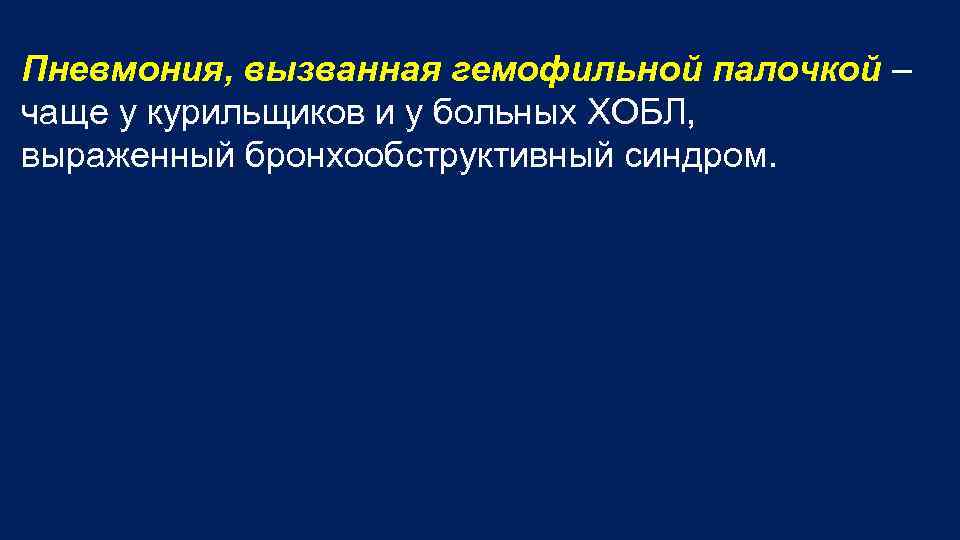 Пневмония, вызванная гемофильной палочкой – чаще у курильщиков и у больных ХОБЛ, выраженный бронхообструктивный синдром.